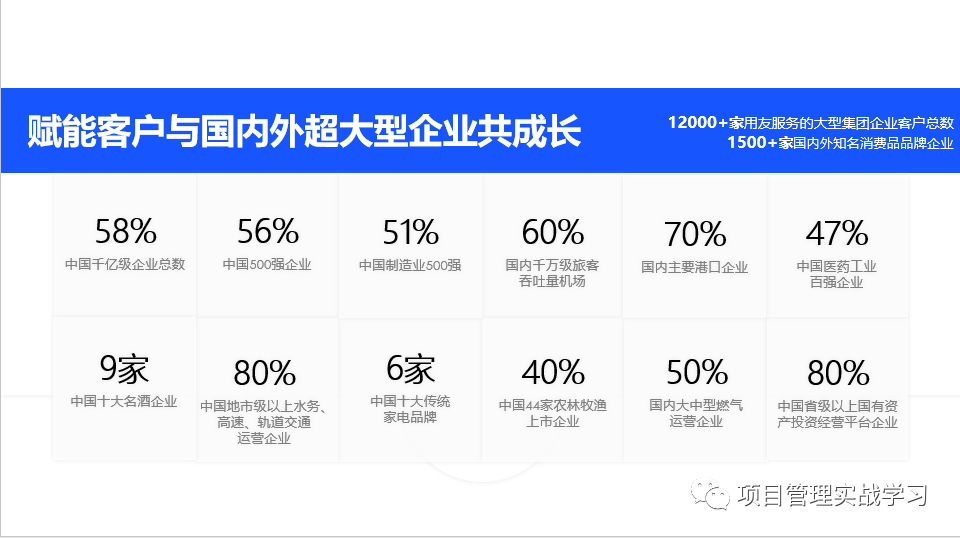 赋能客户与国内外超大型企业共成长

12000+家用友服务的大型集团企业客户总数
1500+家国内外知名消费品品牌企业

58%
中国千亿级企业总数

56%
中国500强企业

51%
中国制造业500强

60%
国内千万级旅客吞吐量机场

70%
国内主要港口企业

47%
中国医药工业百强企业

9家
中国十大名酒企业

80%
中国地市级以上水务、高速、轨道交通运营企业

6家
中国十大传统家电品牌

40%
中国44家农林牧渔上市企业

50%
国内大中型燃气运营企业

80%
中国省级以上国有资产投资经营平台企业

项目管理实战学习